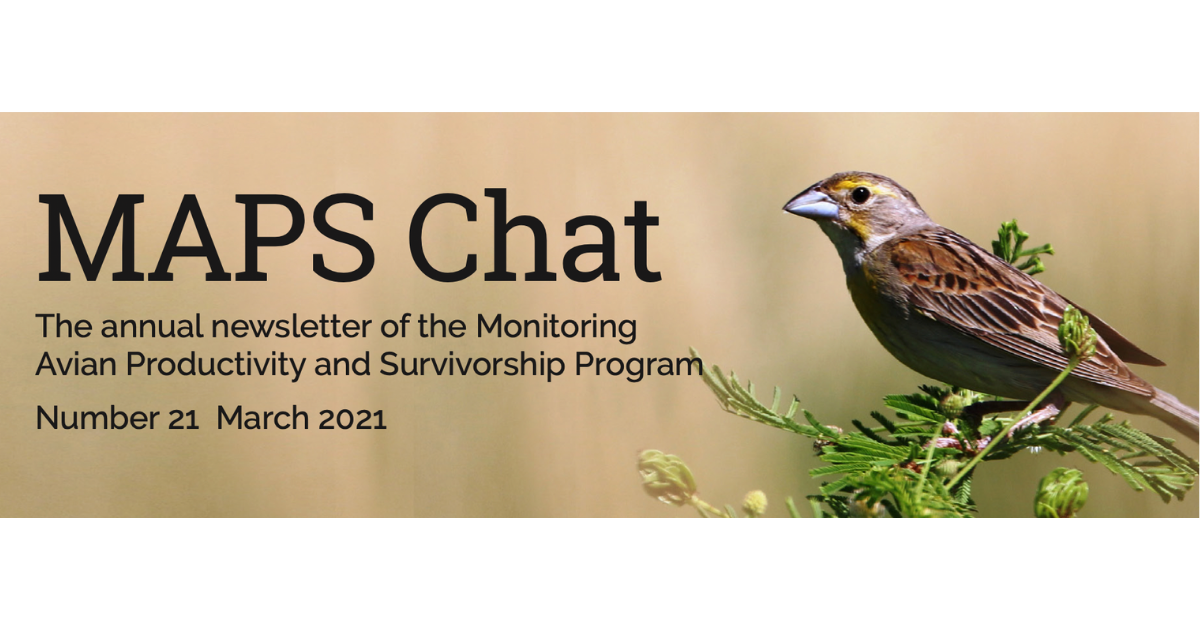 MAPS Chat

The annual newsletter of the Monitoring Avian Productivity and Survivorship Program

Number 21 March 2021